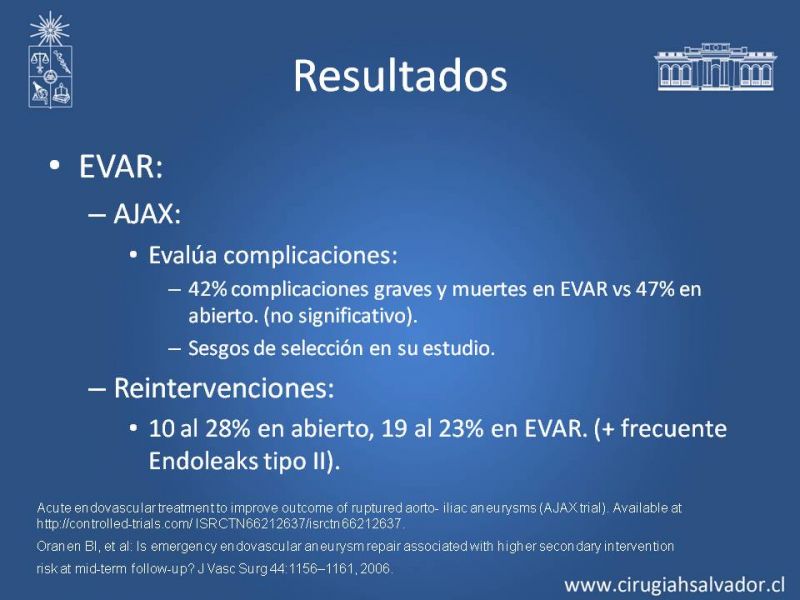 Resultados

• EVAR:

– AJAX:

• Evalúa complicaciones:

– 42% complicaciones graves y muertes en EVAR vs 47% en abierto. (no significativo).

– Sesgos de selección en su estudio.

– Reintervenciones:

• 10 al 28% en abierto, 19 al 23% en EVAR. (+ frecuente Endoleaks tipo II).

Acute endovascular treatment to improve outcome of ruptured aorto- iliac aneurysms (AJAX trial). Available at http://controlled-trials.com/ ISRCTN66212637/isrctn66212637.

Oranen BI, et al: Is emergency endovascular aneurysm repair associated with higher secondary intervention risk at mid-term follow-up? J Vasc Surg 44:1156–1161, 2006.

www.cirugiahsalvador.cl